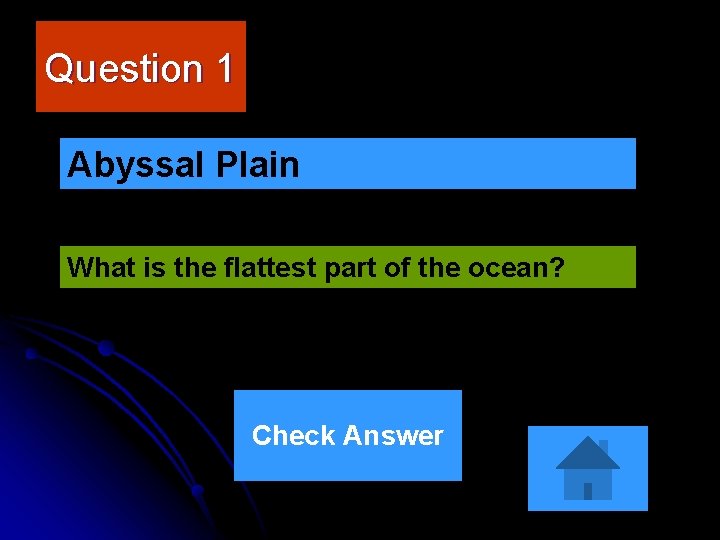 Question 1

Abyssal Plain

What is the flattest part of the ocean?

Check Answer